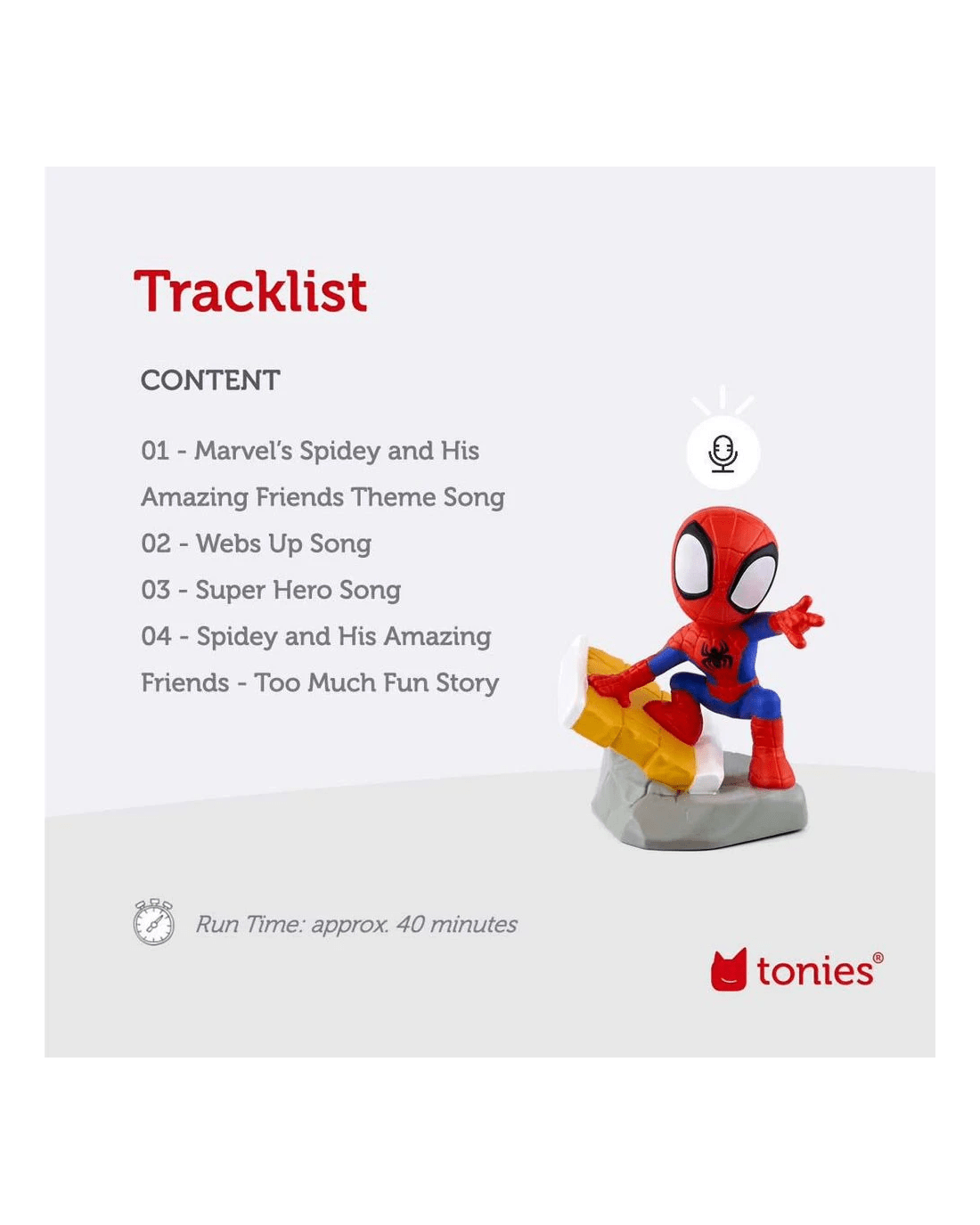 Tracklist

CONTENT

01 - Marvel's Spidey and His Amazing Friends Theme Song
02 - Webs Up Song
03 - Super Hero Song
04 - Spidey and His Amazing Friends - Too Much Fun Story

Run Time: approx. 40 minutes

tonies®